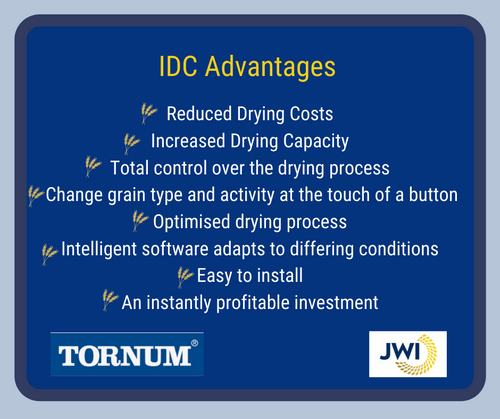 IDC Advantages

Reduced Drying Costs

Increased Drying Capacity

Total control over the drying process

Change grain type and activity at the touch of a button

Optimised drying process

Intelligent software adapts to differing conditions

Easy to install

An instantly profitable investment

TORNUM®

JWI